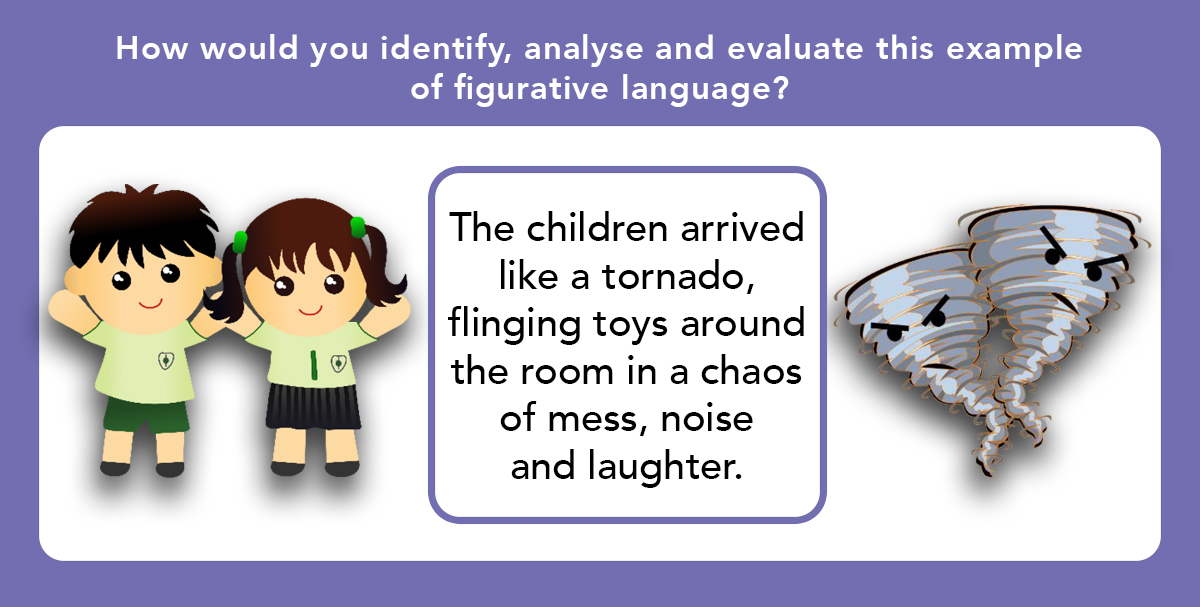 How would you identify, analyse and evaluate this example of figurative language?

The children arrived like a tornado, flinging toys around the room in a chaos of mess, noise and laughter.